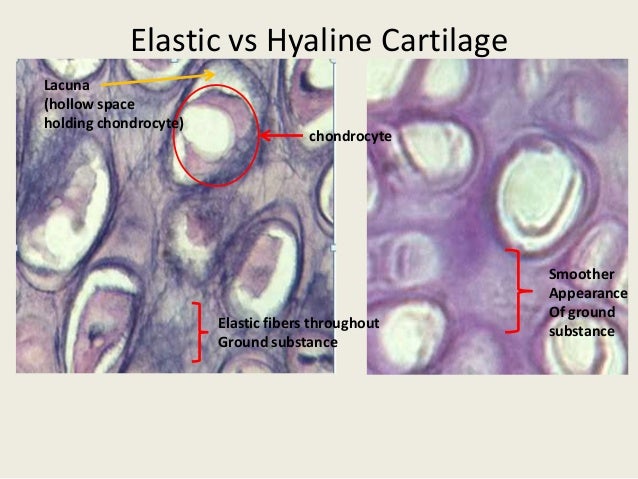 Elastic vs Hyaline Cartilage

Lacuna (hollow space holding chondrocyte)

chondrocyte

Elastic fibers throughout Ground substance

Smoother Appearance Of ground substance